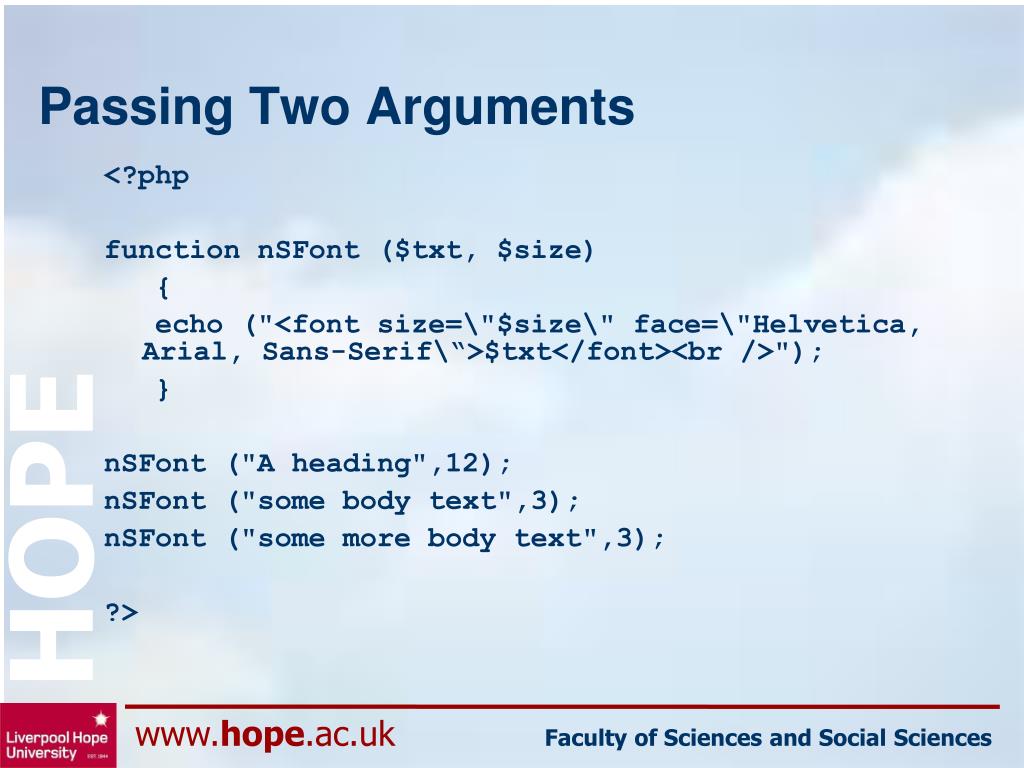 Passing Two Arguments

<?php

function nSFont ($txt, $size)
{
echo ("<font size=\"$size\" face=\"Helvetica, Arial, Sans-Serif\”>$txt</font><br />");
}

nSFont ("A heading",12);
nSFont ("some body text",3);
nSFont ("some more body text",3);

?>

HOPE

Liverpool Hope University EST. 1844

www.hope.ac.uk

Faculty of Sciences and Social Sciences